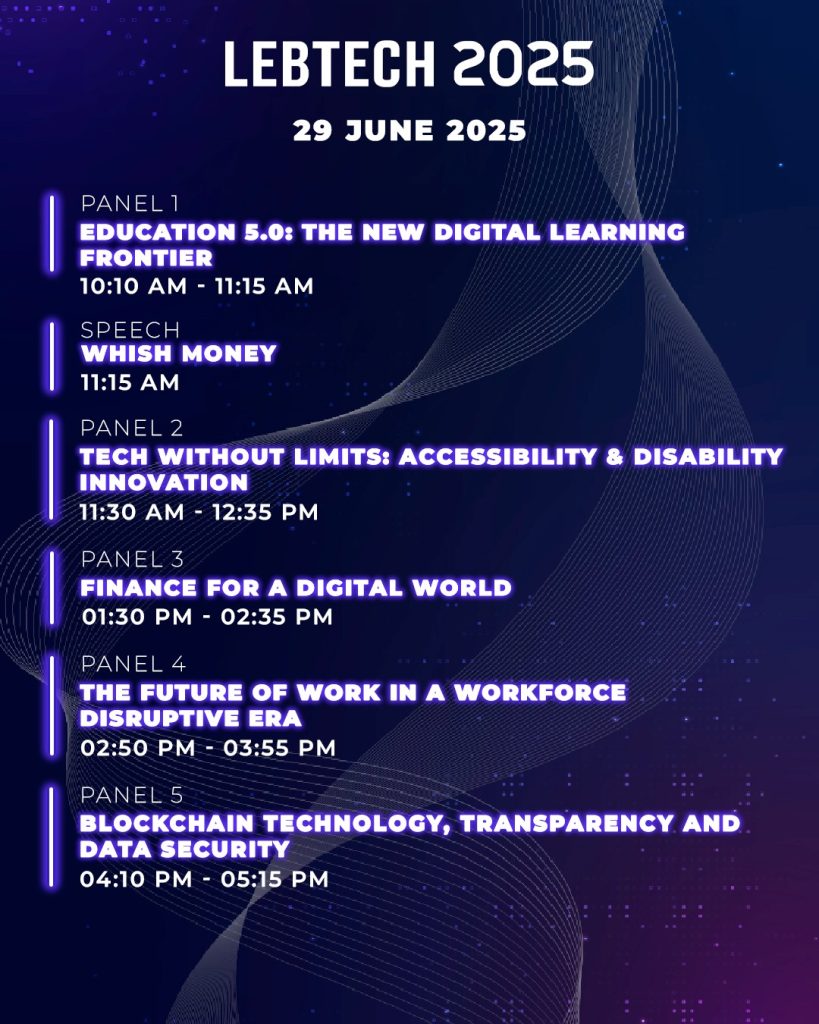 LEBTECH 2025

29 JUNE 2025

PANEL 1
EDUCATION 5.0: THE NEW DIGITAL LEARNING FRONTIER
10:10 AM - 11:15 AM

SPEECH
WHISH MONEY
11:15 AM

PANEL 2
TECH WITHOUT LIMITS: ACCESSIBILITY & DISABILITY INNOVATION
11:30 AM - 12:35 PM

PANEL 3
FINANCE FOR A DIGITAL WORLD
01:30 PM - 02:35 PM

PANEL 4
THE FUTURE OF WORK IN A WORKFORCE DISRUPTIVE ERA
02:50 PM - 03:55 PM

PANEL 5
BLOCKCHAIN TECHNOLOGY, TRANSPARENCY AND DATA SECURITY
04:10 PM - 05:15 PM